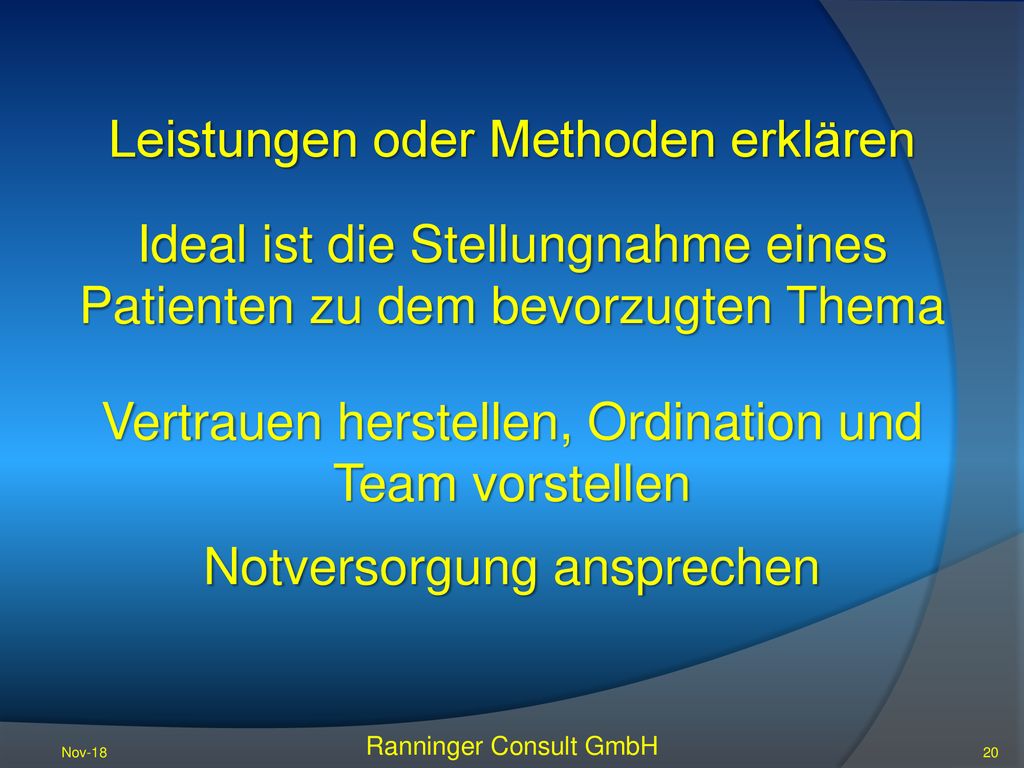 Leistungen oder Methoden erklären

Ideal ist die Stellungnahme eines Patienten zu dem bevorzugten Thema

Vertrauen herstellen, Ordination und Team vorstellen

Notversorgung ansprechen

Nov-18

Ranninger Consult GmbH

20